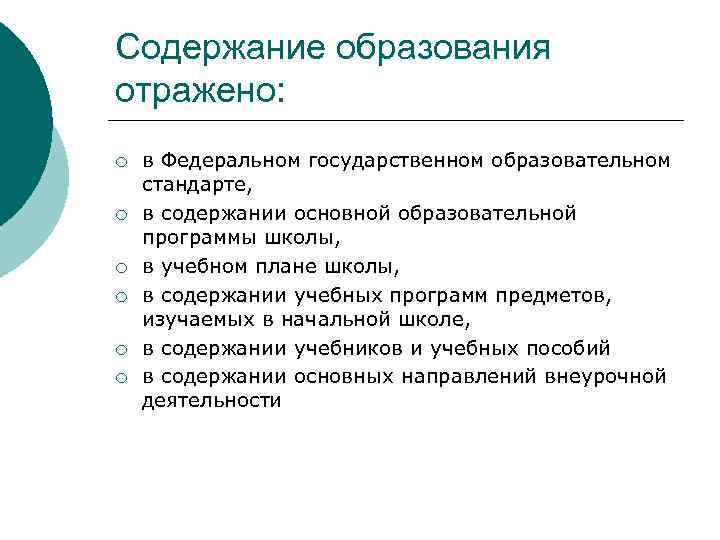 Содержание образования отражено:

○ в Федеральном государственном образовательном стандарте,
○ в содержании основной образовательной программы школы,
○ в учебном плане школы,
○ в содержании учебных программ предметов, изучаемых в начальной школе,
○ в содержании учебников и учебных пособий
○ в содержании основных направлений внеурочной деятельности